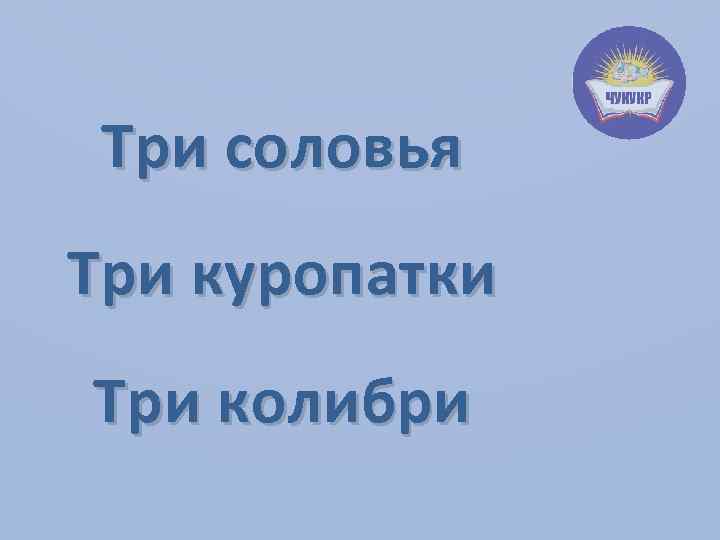 ЧУКУКР

Три соловья

Три куропатки

Три колибри